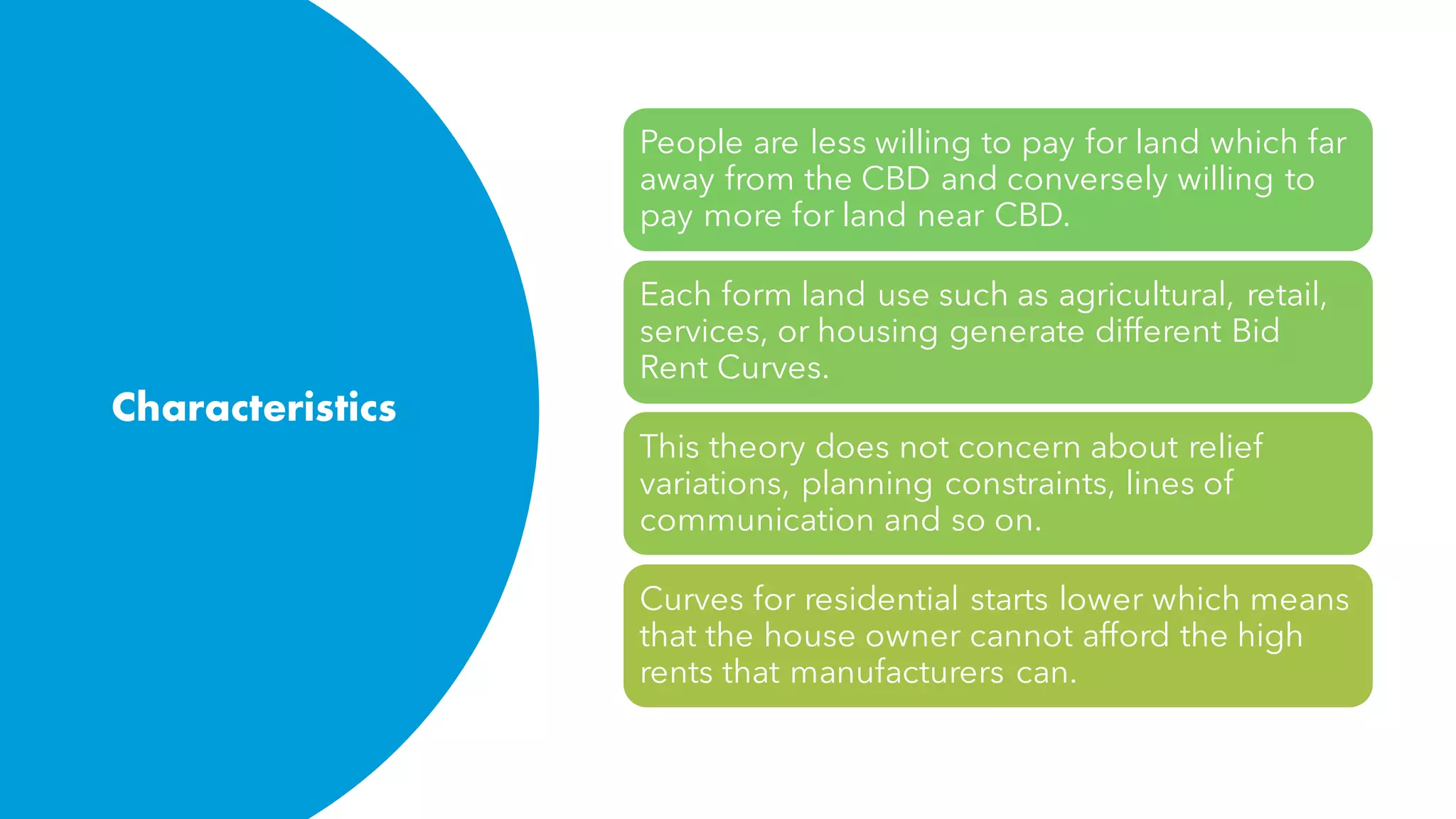 Characteristics

People are less willing to pay for land which far away from the CBD and conversely willing to pay more for land near CBD.

Each form land use such as agricultural, retail, services, or housing generate different Bid Rent Curves.

This theory does not concern about relief variations, planning constraints, lines of communication and so on.

Curves for residential starts lower which means that the house owner cannot afford the high rents that manufacturers can.